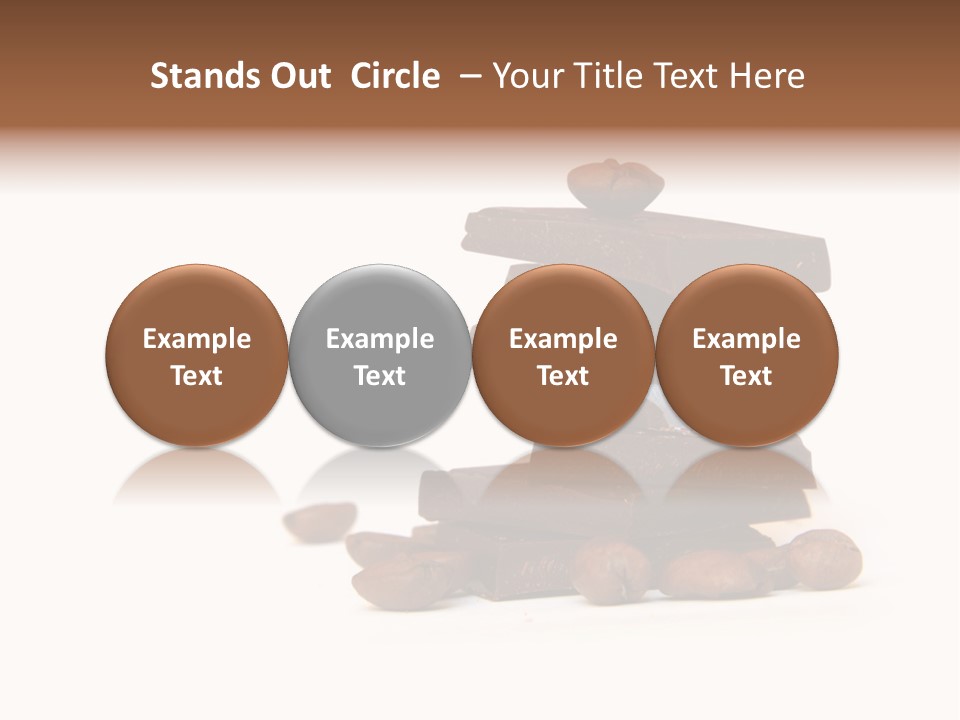 Stands Out  Circle  – Your Title Text Here

Example Text

Example Text

Example Text

Example Text